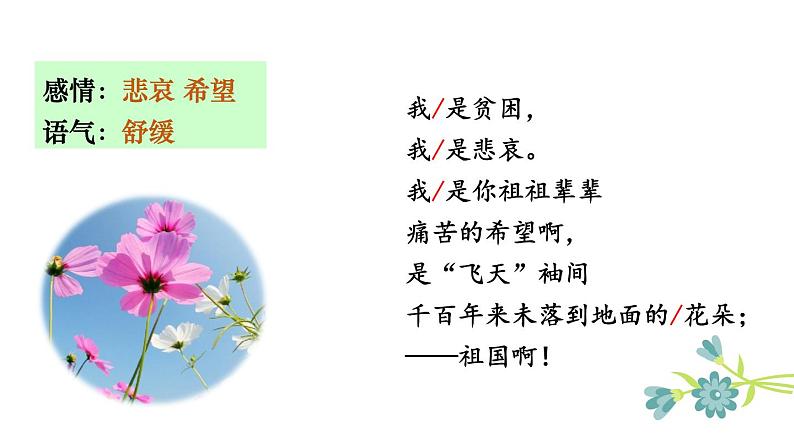 感情：悲哀 希望
语气：舒缓

我/是贫困，
我/是悲哀。
我/是你祖祖辈辈
痛苦的希望啊，
是“飞天”袖间
千百年来未落到地面的/花朵；
——祖国啊！